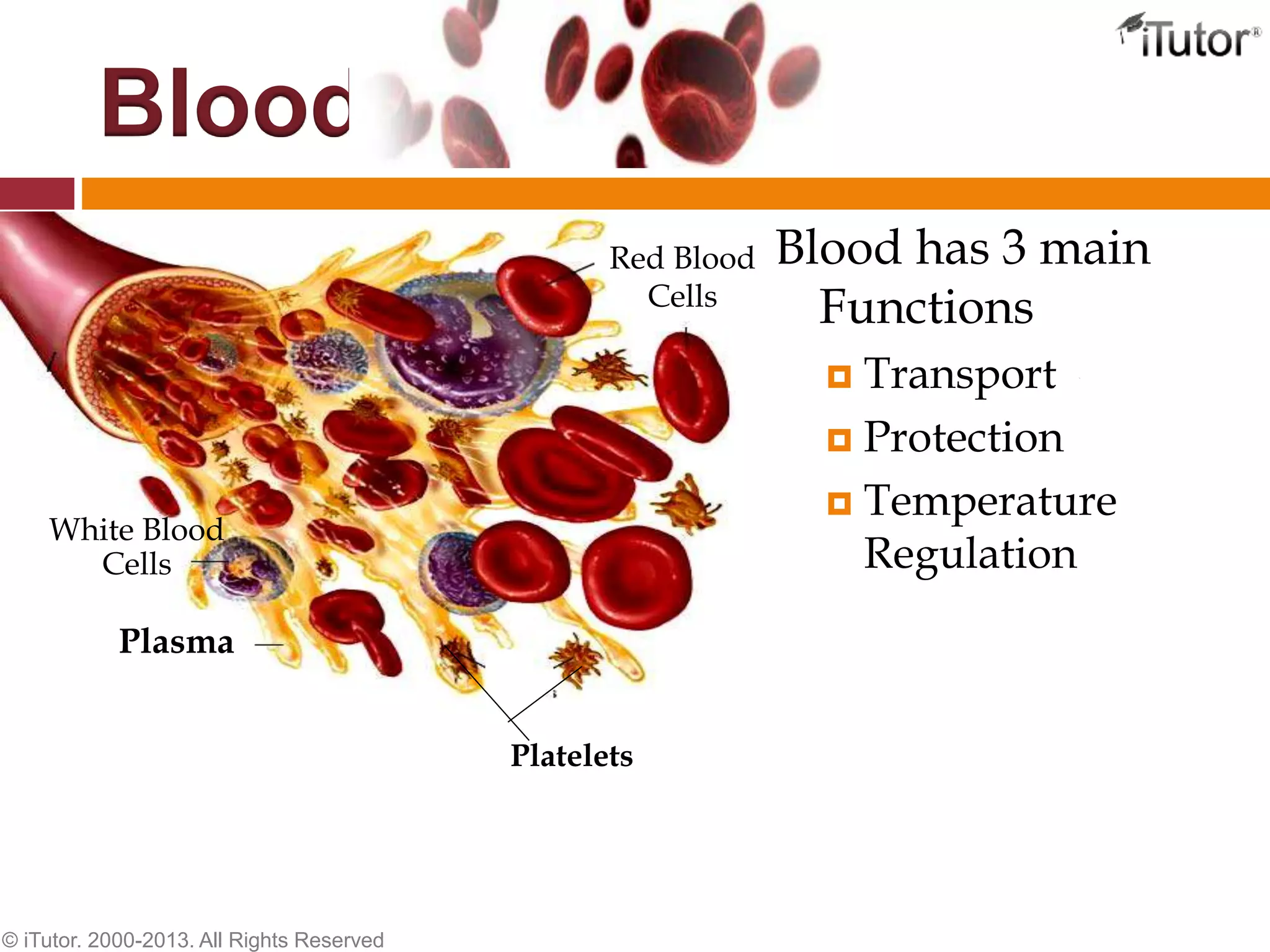 iTutor®

Blood

Red Blood Cells

White Blood Cells

Plasma

Platelets

Blood has 3 main Functions

Transport

Protection

Temperature Regulation

© iTutor. 2000-2013. All Rights Reserved